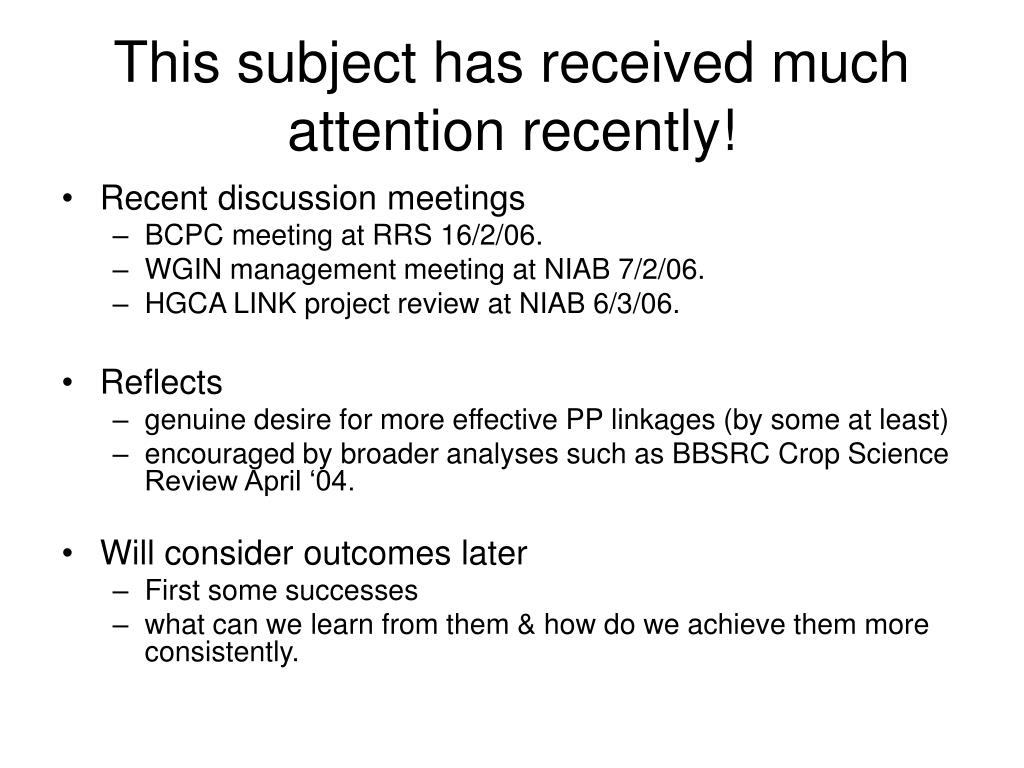 This subject has received much attention recently!

• Recent discussion meetings
  – BCPC meeting at RRS 16/2/06.
  – WGIN management meeting at NIAB 7/2/06.
  – HGCA LINK project review at NIAB 6/3/06.

• Reflects
  – genuine desire for more effective PP linkages (by some at least)
  – encouraged by broader analyses such as BBSRC Crop Science Review April ‘04.

• Will consider outcomes later
  – First some successes
  – what can we learn from them & how do we achieve them more consistently.